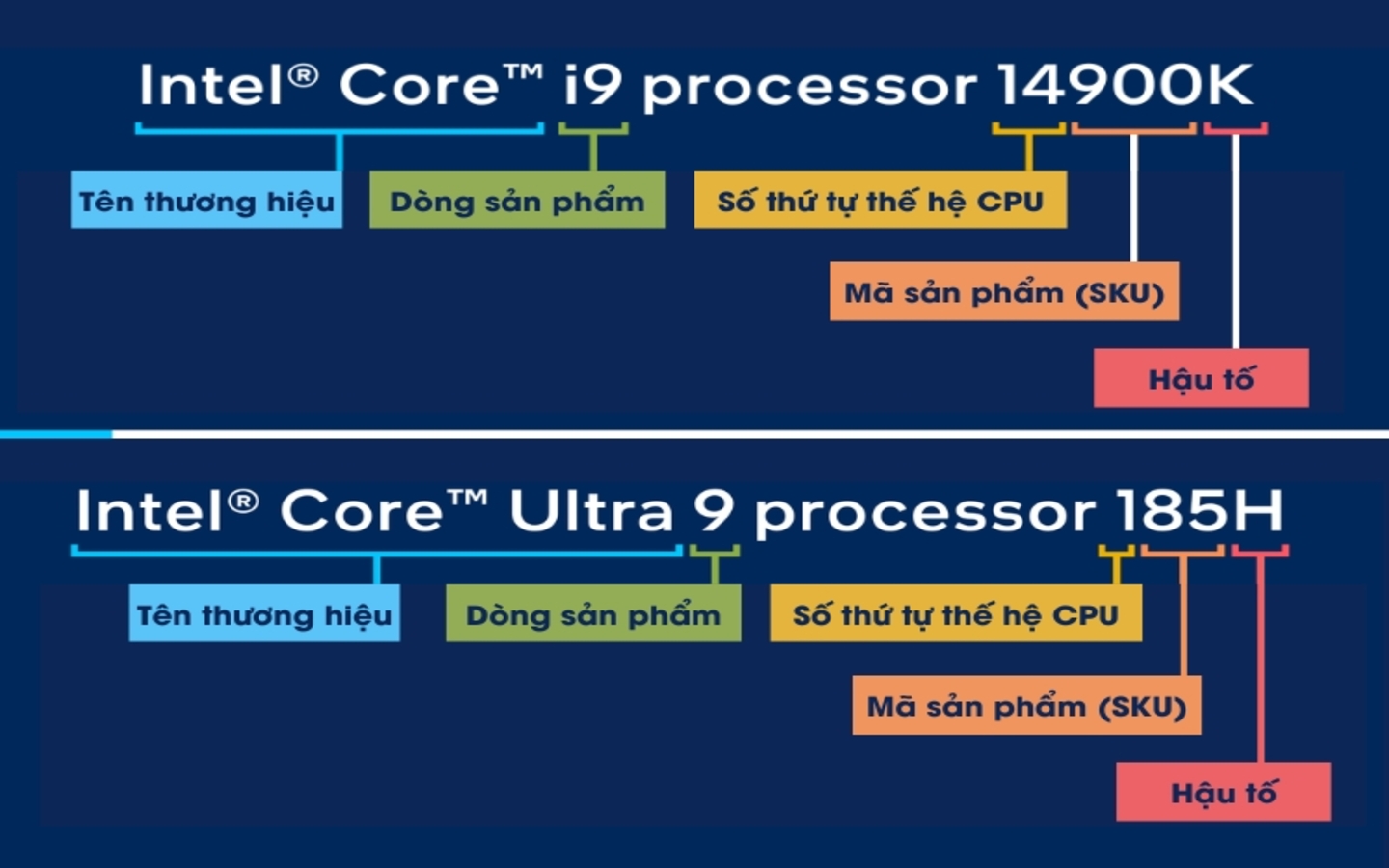 Intel® Core™ i9 processor 14900K

Tên thương hiệu
Dòng sản phẩm
Số thứ tự thế hệ CPU
Mã sản phẩm (SKU)
Hậu tố

Intel® Core™ Ultra 9 processor 185H

Tên thương hiệu
Dòng sản phẩm
Số thứ tự thế hệ CPU
Mã sản phẩm (SKU)
Hậu tố